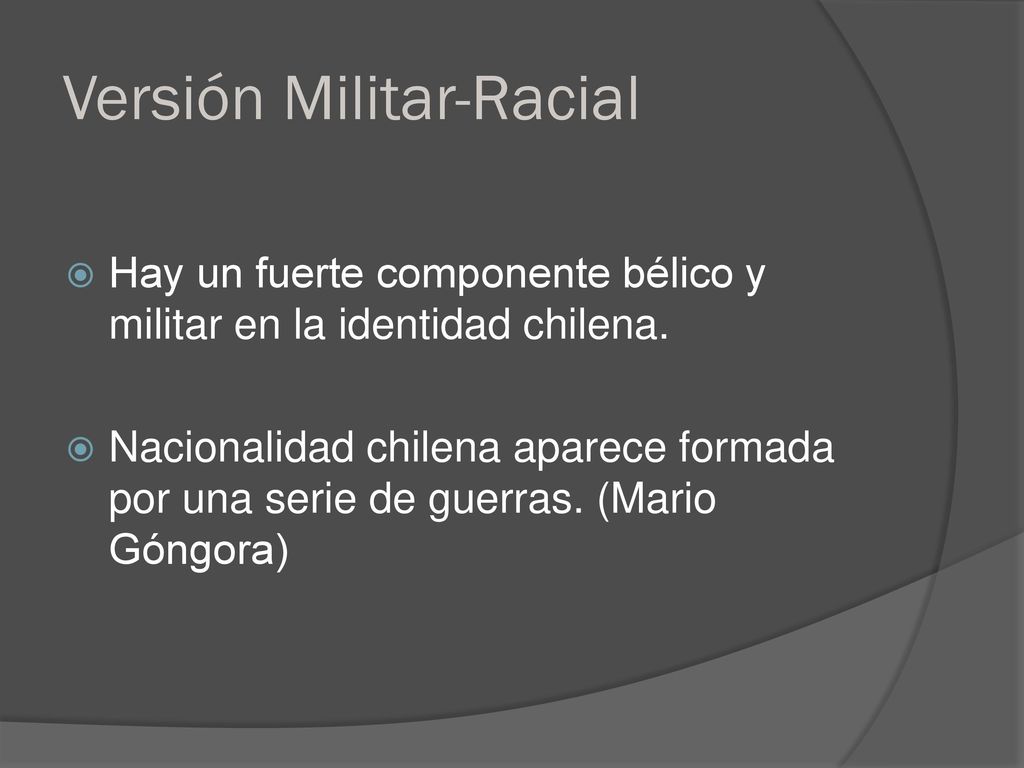 Versión Militar-Racial

Hay un fuerte componente bélico y militar en la identidad chilena.

Nacionalidad chilena aparece formada por una serie de guerras. (Mario Góngora)